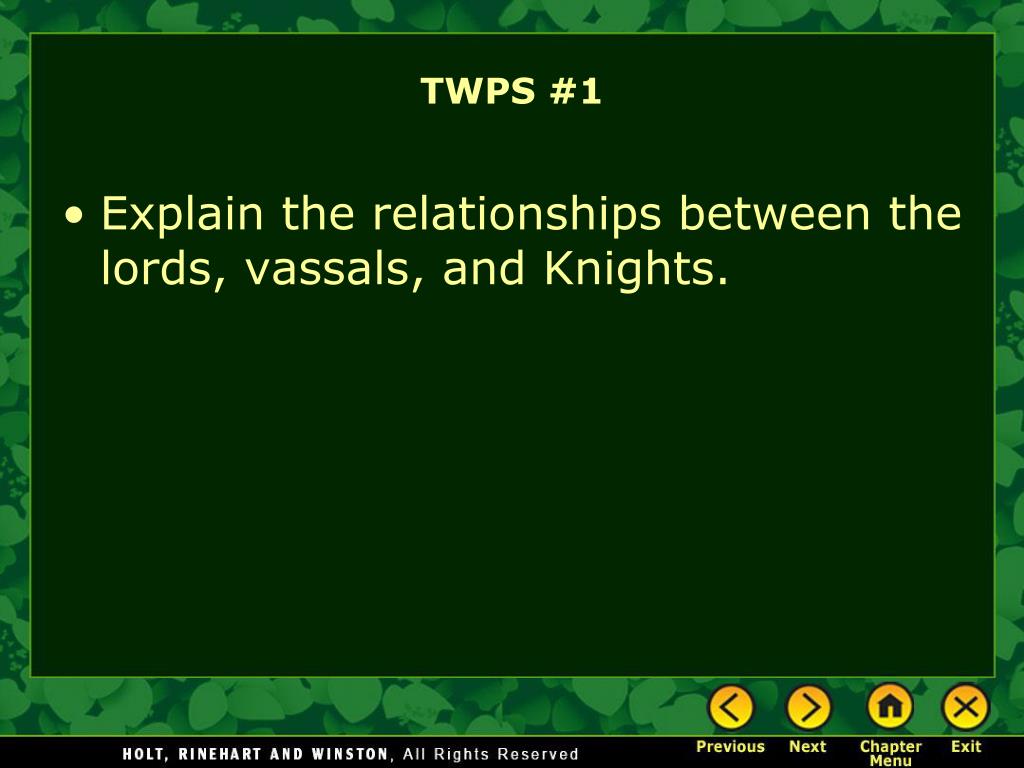 TWPS #1

• Explain the relationships between the lords, vassals, and Knights.

HOLT, RINEHART AND WINSTON, All Rights Reserved

Previous Next Chapter Menu Exit